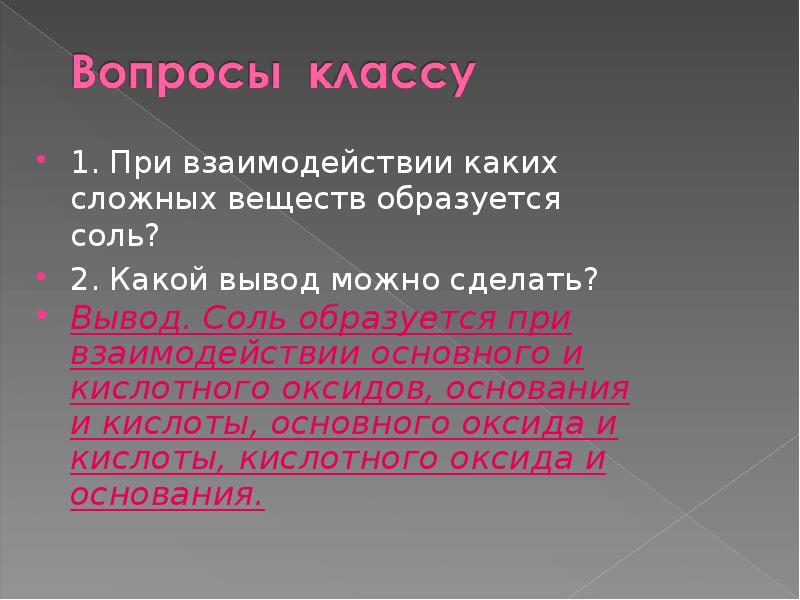 Вопросы классу

1. При взаимодействии каких сложных веществ образуется соль?

2. Какой вывод можно сделать?

Вывод. Соль образуется при взаимодействии основного и кислотного оксидов, основания и кислоты, основного оксида и кислоты, кислотного оксида и основания.